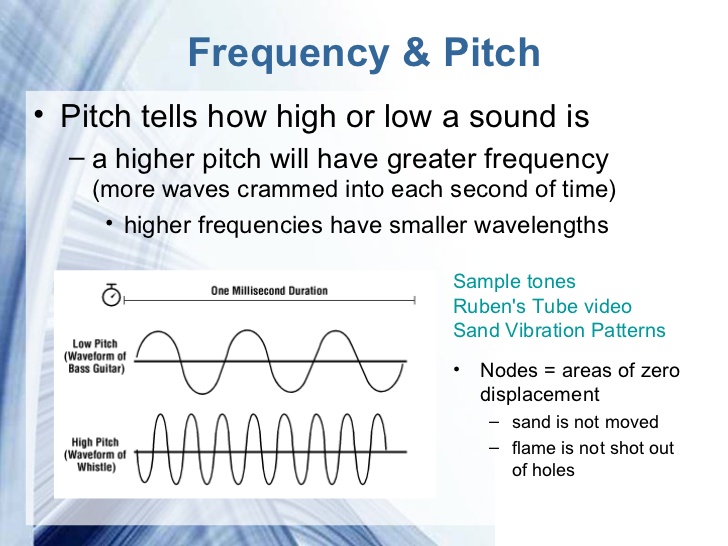 Frequency & Pitch

• Pitch tells how high or low a sound is
– a higher pitch will have greater frequency (more waves crammed into each second of time)
• higher frequencies have smaller wavelengths

One Millisecond Duration

Low Pitch (Waveform of Bass Guitar)

High Pitch (Waveform of Whistle)

Sample tones
Ruben's Tube video
Sand Vibration Patterns

• Nodes = areas of zero displacement
– sand is not moved
– flame is not shot out of holes